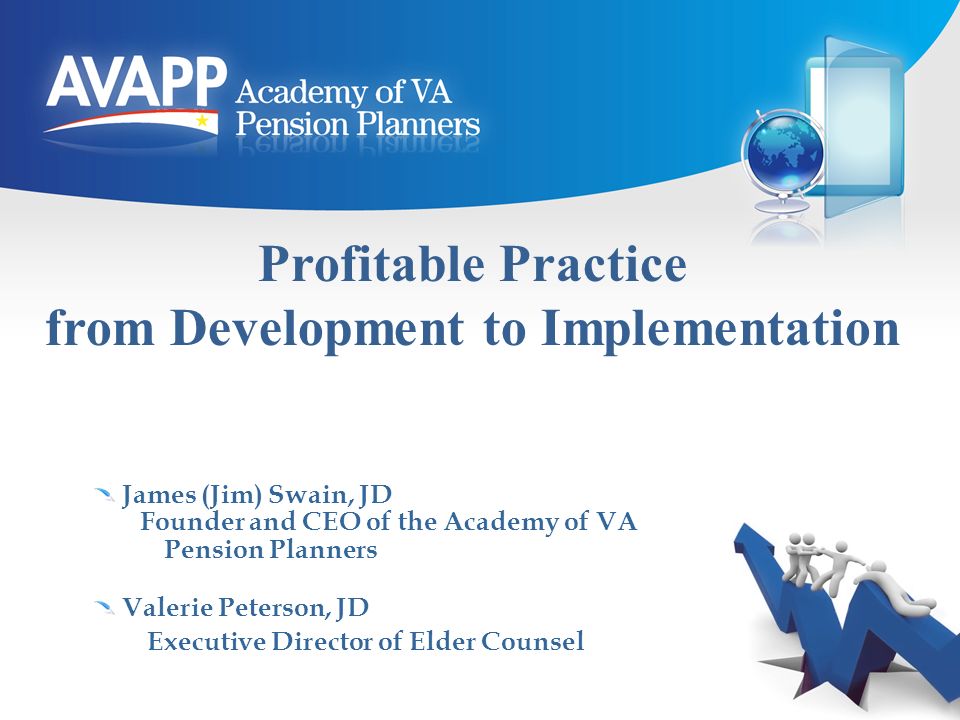 AVAPP Academy of VA Pension Planners

Profitable Practice
from Development to Implementation

James (Jim) Swain, JD
Founder and CEO of the Academy of VA Pension Planners

Valerie Peterson, JD
Executive Director of Elder Counsel